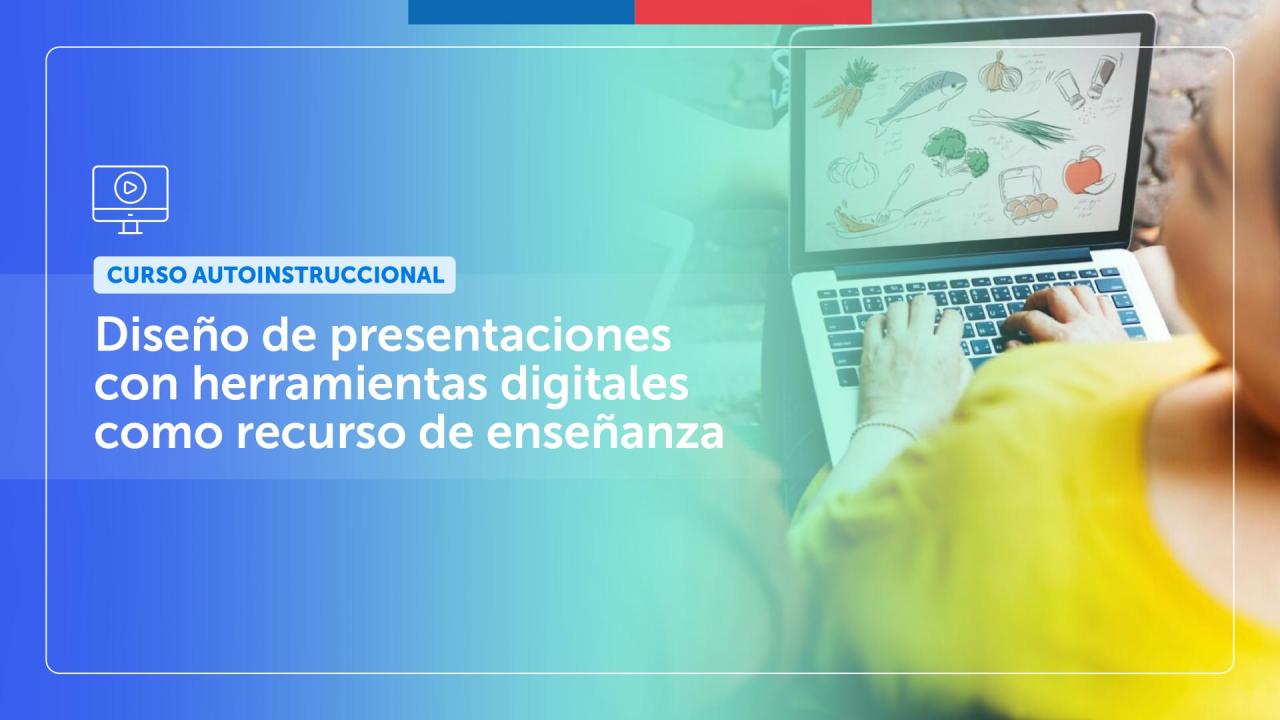 CURSO AUTOINSTRUCCIONAL

Diseño de presentaciones con herramientas digitales como recurso de enseñanza